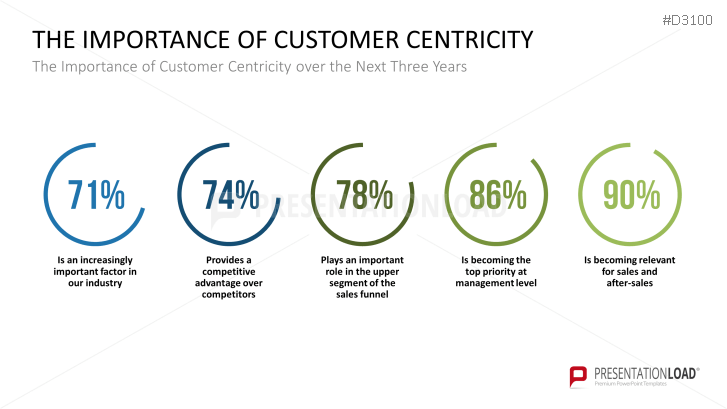 #D3100

THE IMPORTANCE OF CUSTOMER CENTRICITY

The Importance of Customer Centricity over the Next Three Years

71%

Is an increasingly important factor in our industry

74%

Provides a competitive advantage over competitors

78%

Plays an important role in the upper segment of the sales funnel

86%

Is becoming the top priority at management level

90%

Is becoming relevant for sales and after-sales

PRESENTATIONLOAD

PRESENTATIONLOAD®
Premium PowerPoint Templates